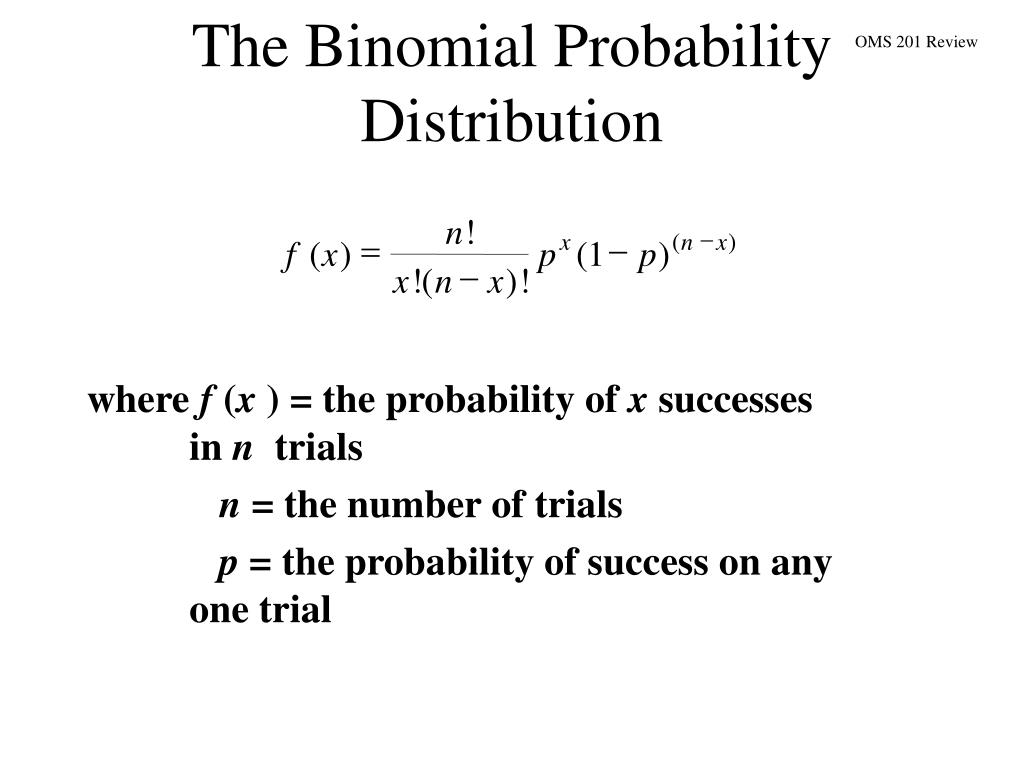 The Binomial Probability Distribution

OMS 201 Review

$f(x) = \frac{n!}{x!(n-x)!} p^x (1-p)^{(n-x)}$

where $f(x)$ = the probability of $x$ successes in $n$ trials

$n$ = the number of trials

$p$ = the probability of success on any one trial